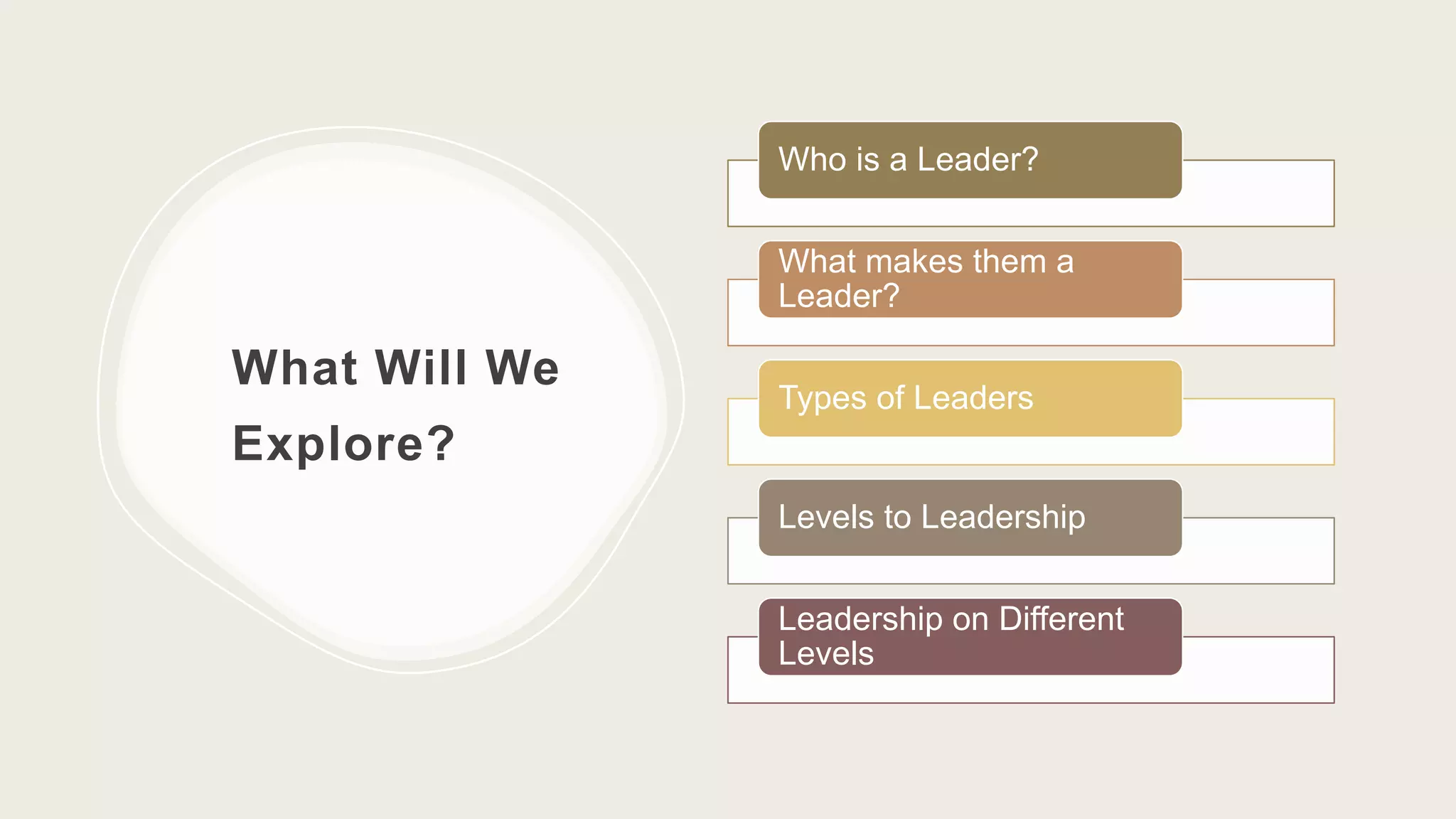 What Will We Explore?

Who is a Leader?

What makes them a Leader?

Types of Leaders

Levels to Leadership

Leadership on Different Levels